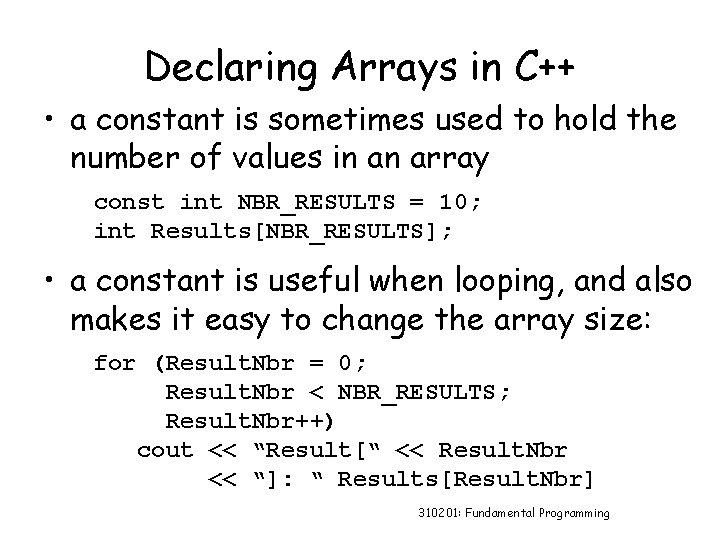 Declaring Arrays in C++

• a constant is sometimes used to hold the number of values in an array

const int NBR_RESULTS = 10;
int Results[NBR_RESULTS];

• a constant is useful when looping, and also makes it easy to change the array size:

for (ResultNbr = 0;
     ResultNbr < NBR_RESULTS;
     ResultNbr++)
   cout << “Result[“ << ResultNbr
        << “]: “ Results[ResultNbr]

310201: Fundamental Programming